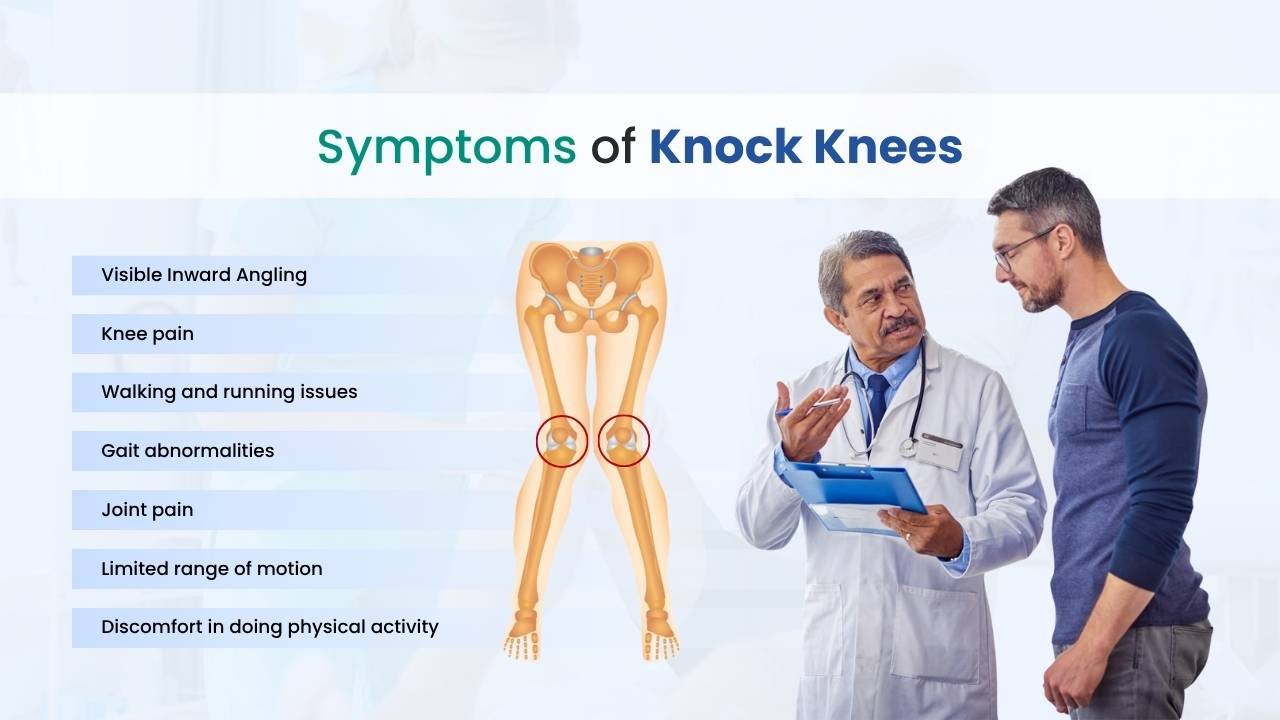 Symptoms of Knock Knees

Visible Inward Angling

Knee pain

Walking and running issues

Gait abnormalities

Joint pain

Limited range of motion

Discomfort in doing physical activity